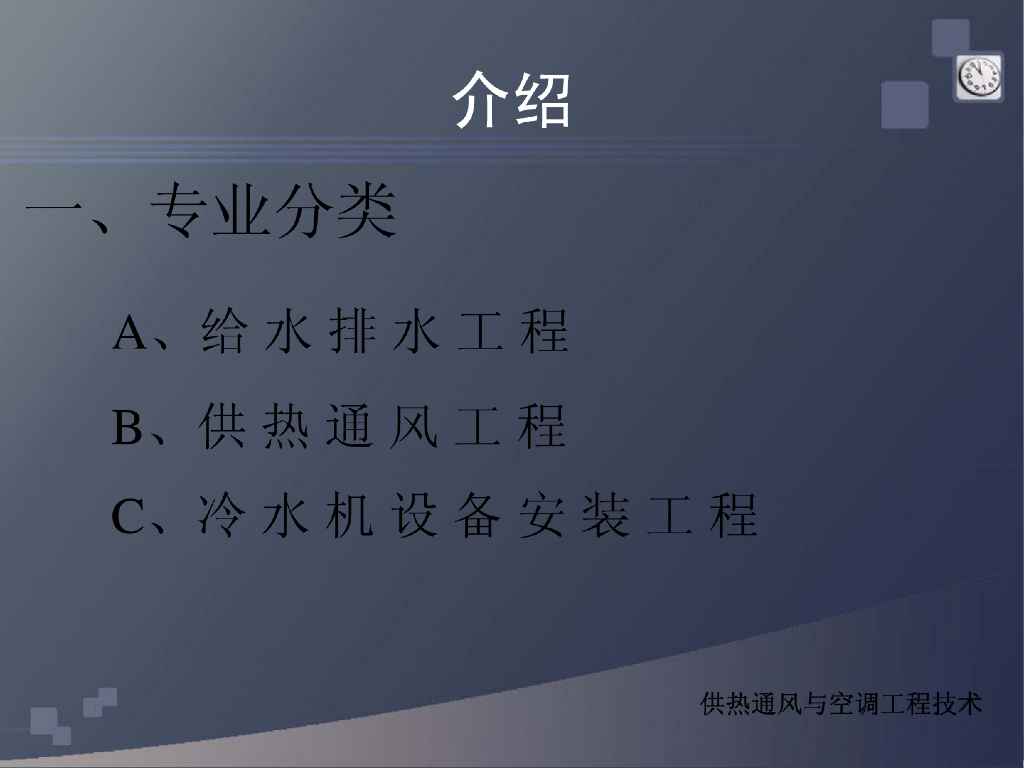 介绍

一、专业分类

A、给水排水工程

B、供热通风工程

C、冷水机设备安装工程

供热通风与空调工程技术